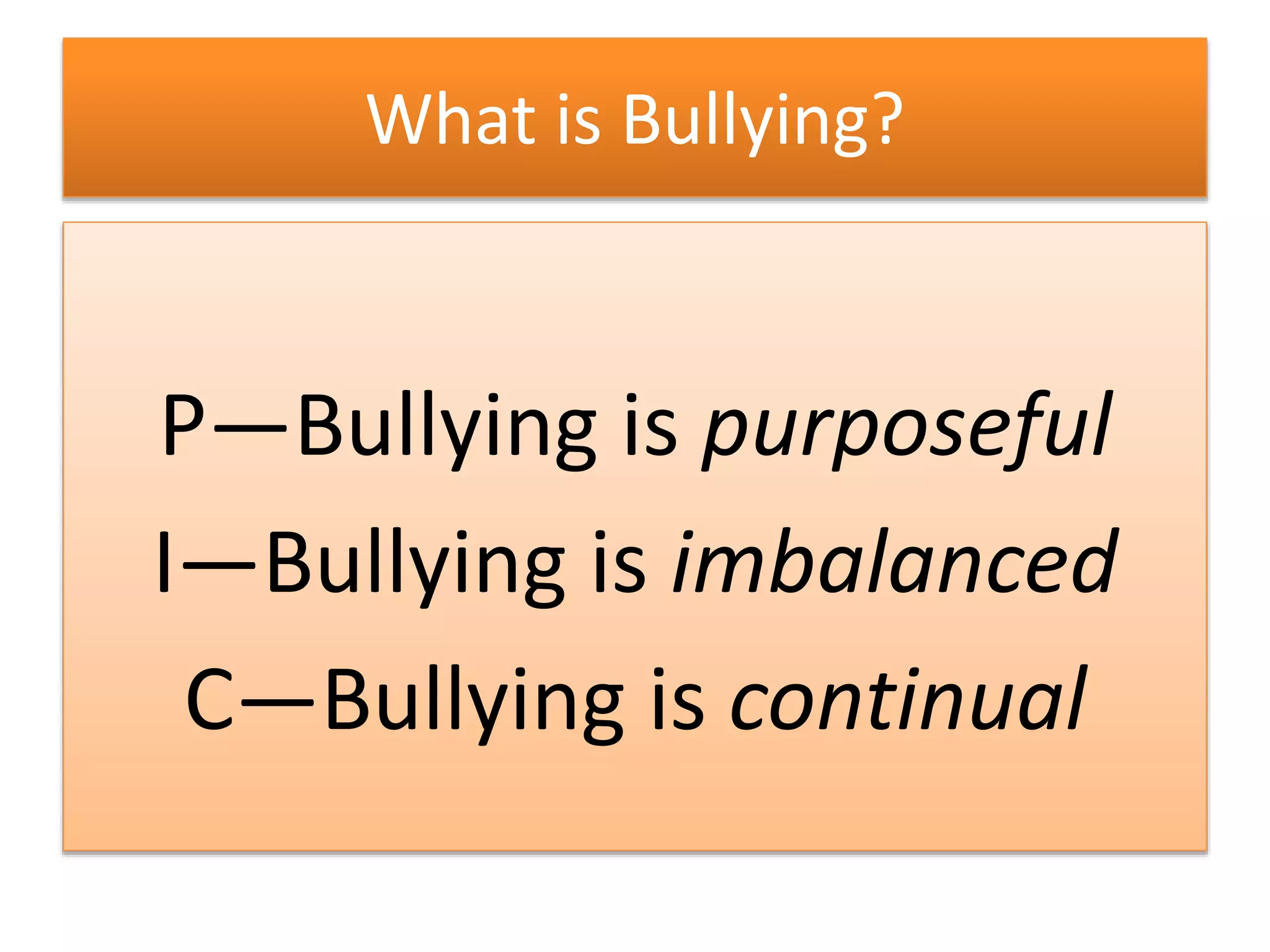 What is Bullying?

P—Bullying is purposeful

I—Bullying is imbalanced

C—Bullying is continual